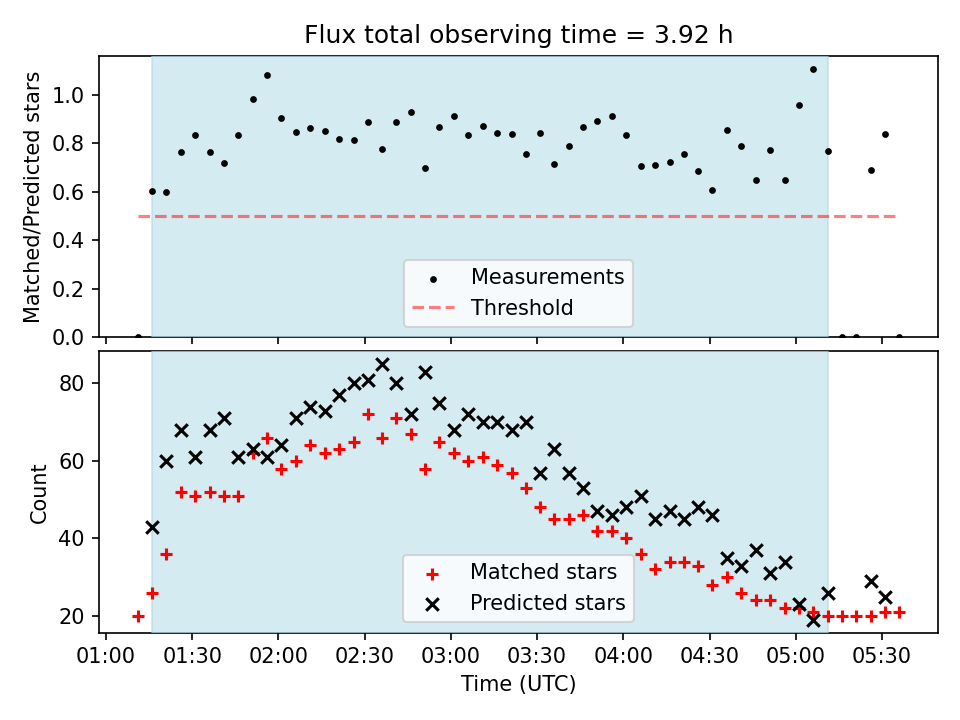 Flux total observing time = 3.92 h

Matched/Predicted stars

1.0
0.8
0.6
0.4
0.2
0.0

Measurements
Threshold

Count

80
60
40
20

Matched stars
Predicted stars

01:00 01:30 02:00 02:30 03:00 03:30 04:00 04:30 05:00 05:30

Time (UTC)